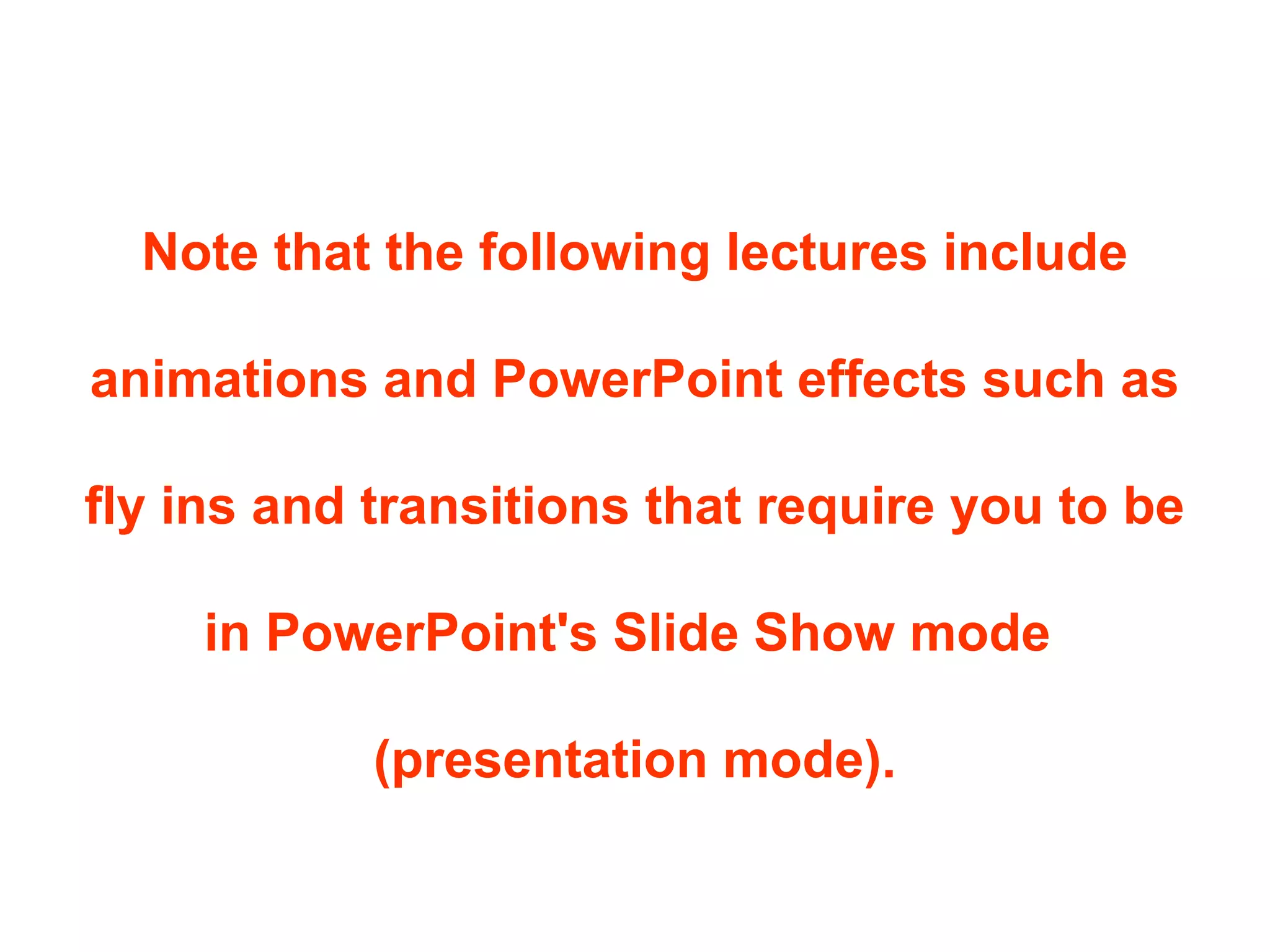 Note that the following lectures include animations and PowerPoint effects such as fly ins and transitions that require you to be in PowerPoint's Slide Show mode (presentation mode).